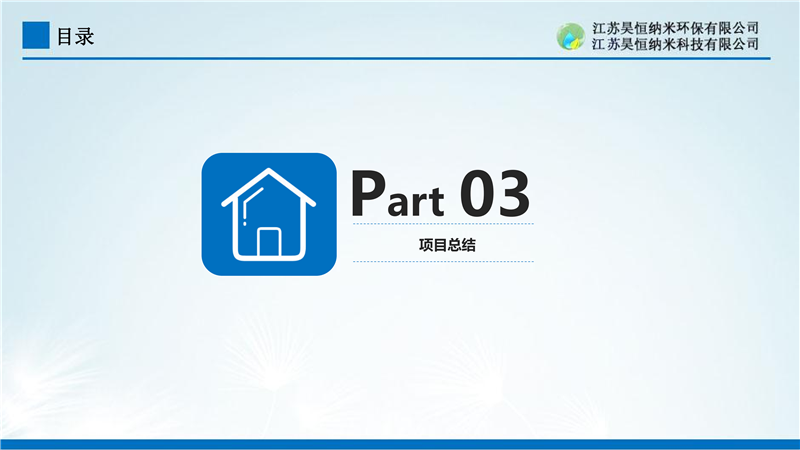 目录

江苏昊恒纳米环保有限公司
江苏昊恒纳米科技有限公司

Part 03

项目总结